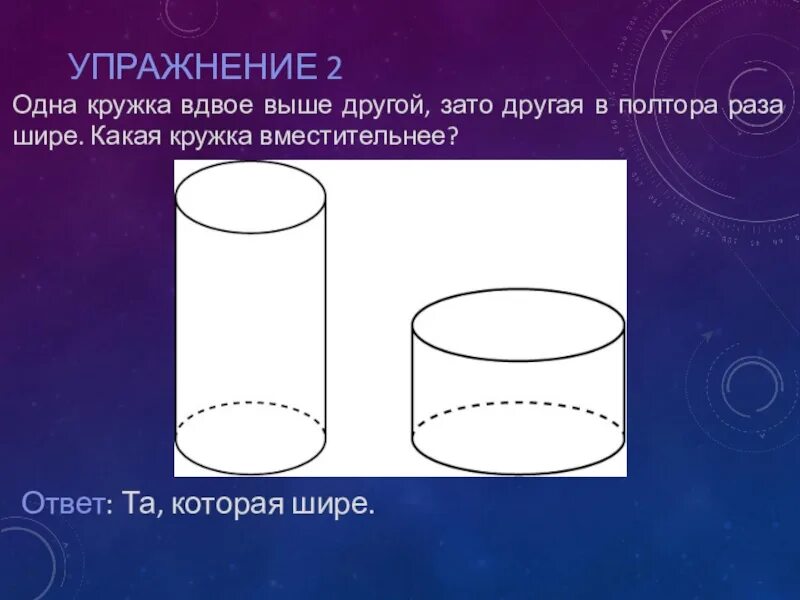 УПРАЖНЕНИЕ 2

Одна кружка вдвое выше другой, зато другая в полтора раза шире. Какая кружка вместительнее?

Ответ: Та, которая шире.